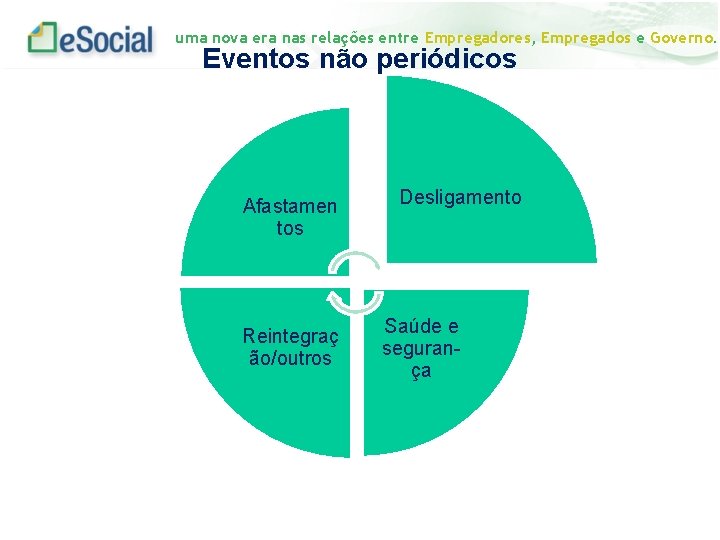 eSocial uma nova era nas relações entre Empregadores, Empregados e Governo.

Eventos não periódicos

Afastamentos

Desligamento

Reintegração/outros

Saúde e segurança